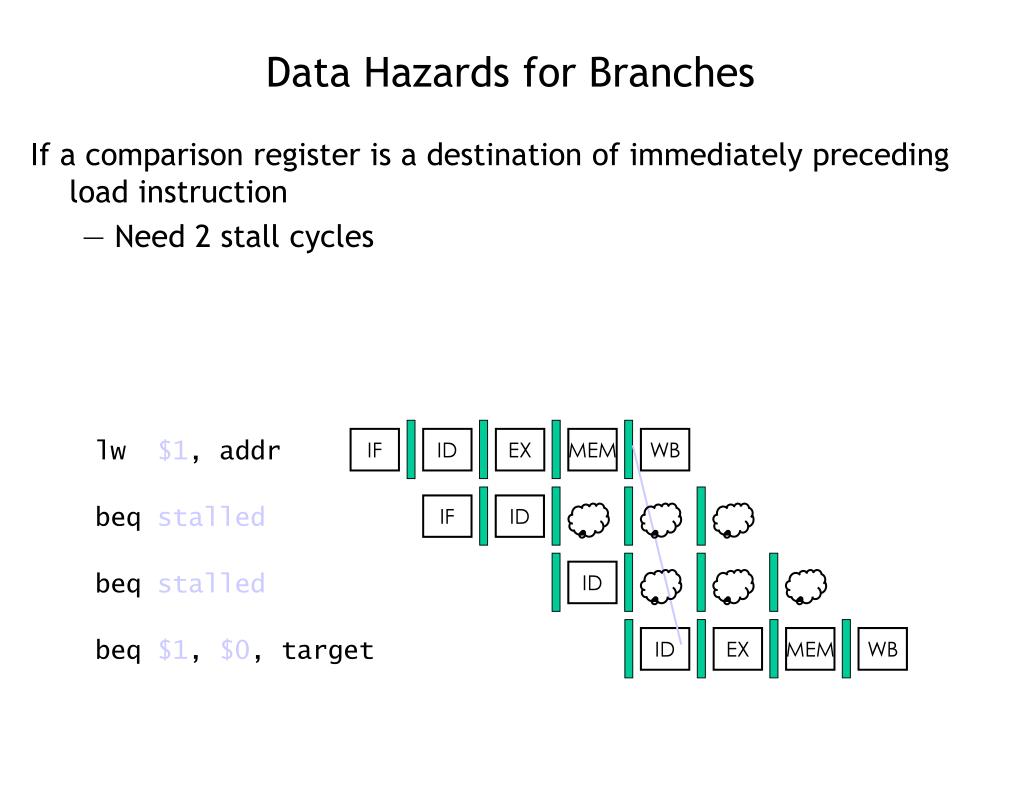 Data Hazards for Branches

If a comparison register is a destination of immediately preceding load instruction

— Need 2 stall cycles

lw $1, addr

IF ID EX MEM WB

beq stalled

IF ID

beq stalled

ID

beq $1, $0, target

ID EX MEM WB